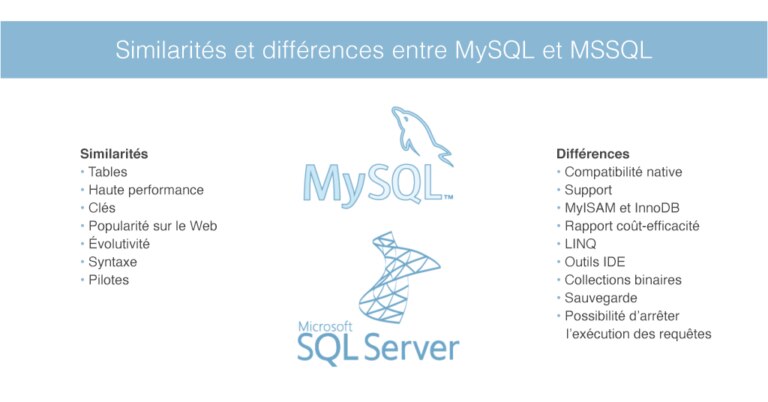 Similarités et différences entre MySQL et MSSQL

Similarités
• Tables
• Haute performance
• Clés
• Popularité sur le Web
• Évolutivité
• Syntaxe
• Pilotes

MySQL™

Microsoft
SQL Server

Différences
• Compatibilité native
• Support
• MyISAM et InnoDB
• Rapport coût-efficacité
• LINQ
• Outils IDE
• Collections binaires
• Sauvegarde
• Possibilité d'arrêter l'exécution des requêtes